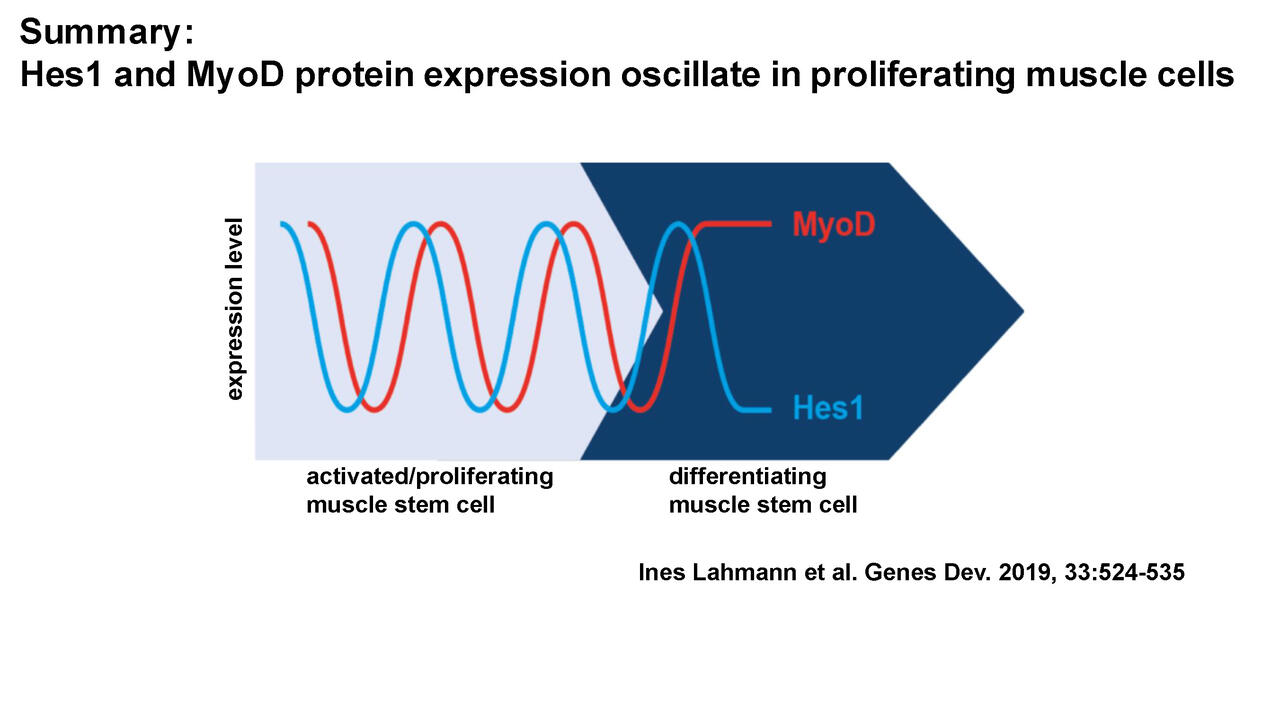 Summary:
Hes1 and MyoD protein expression oscillate in proliferating muscle cells

expression level

MyoD

Hes1

activated/proliferating muscle stem cell

differentiating muscle stem cell

Ines Lahmann et al. Genes Dev. 2019, 33:524-535